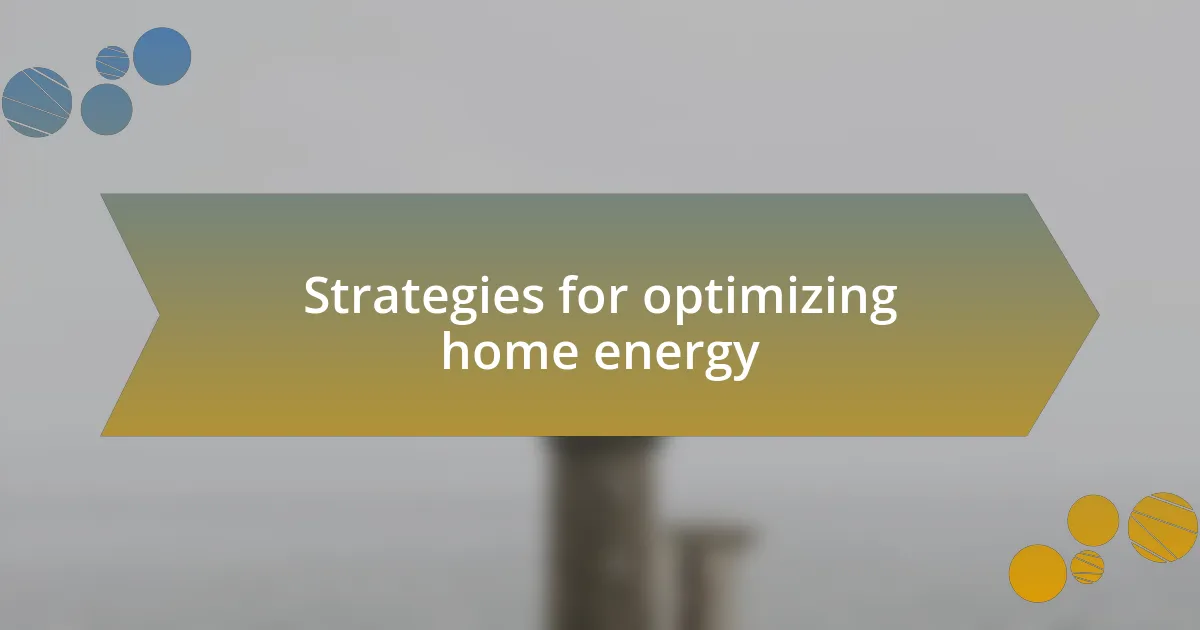 Strategies for optimizing home energy